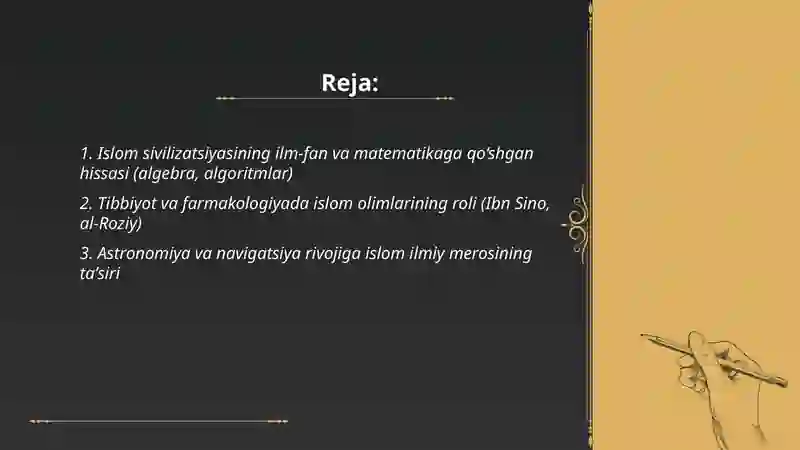 Reja:

1. Islom sivilizatsiyasining ilm-fan va matematikaga qo'shgan hissasi (algebra, algoritmlar)

2. Tibbiyot va farmakologiyada islom olimlarining roli (Ibn Sino, al-Roziy)

3. Astronomiya va navigatsiya rivojiga islom ilmiy merosining ta'siri